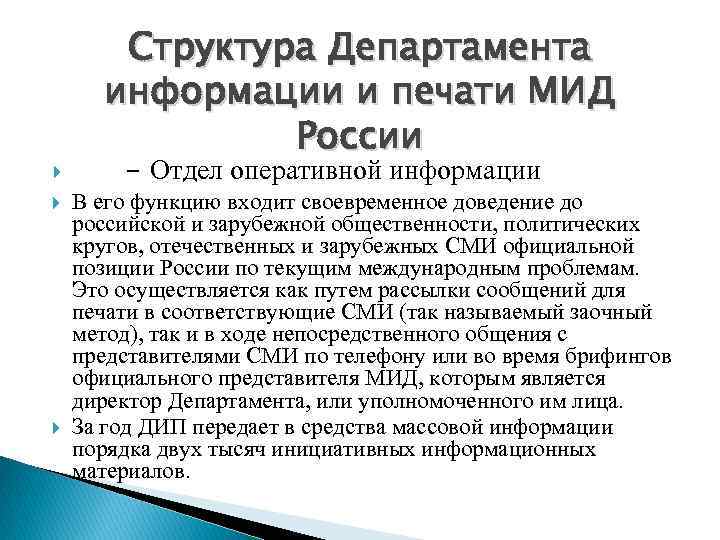 Структура Департамента информации и печати МИД России

– Отдел оперативной информации

В его функцию входит своевременное доведение до российской и зарубежной общественности, политических кругов, отечественных и зарубежных СМИ официальной позиции России по текущим международным проблемам. Это осуществляется как путем рассылки сообщений для печати в соответствующие СМИ (так называемый заочный метод), так и в ходе непосредственного общения с представителями СМИ по телефону или во время брифингов официального представителя МИД, которым является директор Департамента, или уполномоченного им лица.

За год ДИП передает в средства массовой информации порядка двух тысяч инициативных информационных материалов.